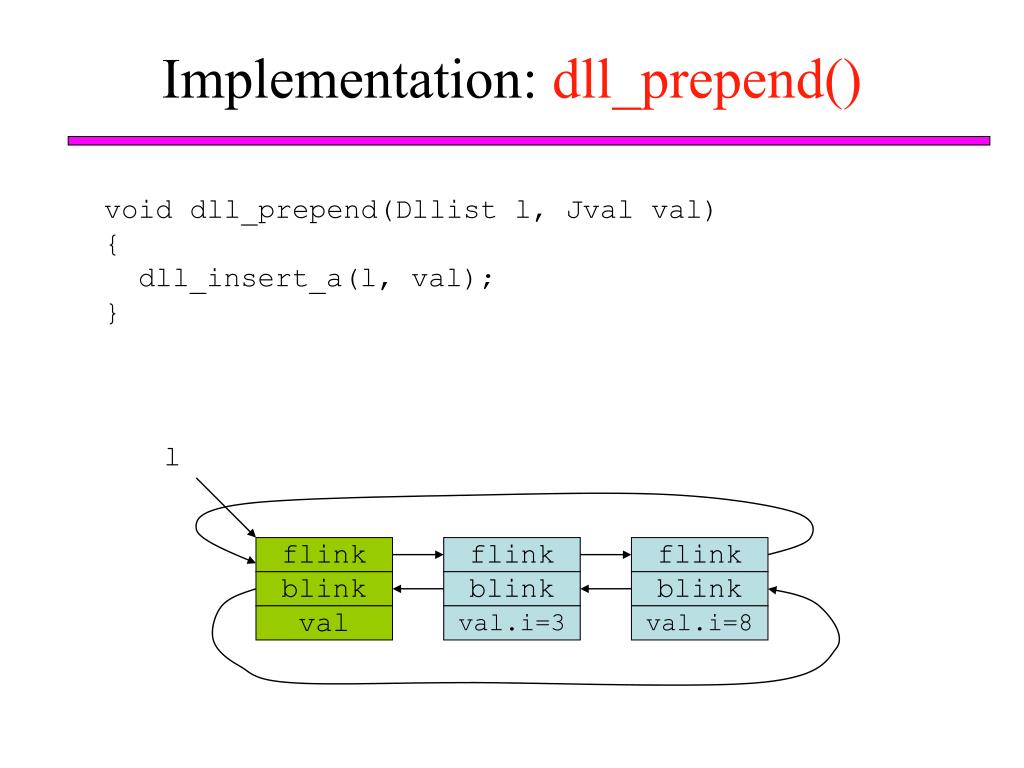 Implementation: dll_prepend()

void dll_prepend(Dllist l, Jval val)
{
  dll_insert_a(l, val);
}

l

flink
blink
val

flink
blink
val.i=3

flink
blink
val.i=8